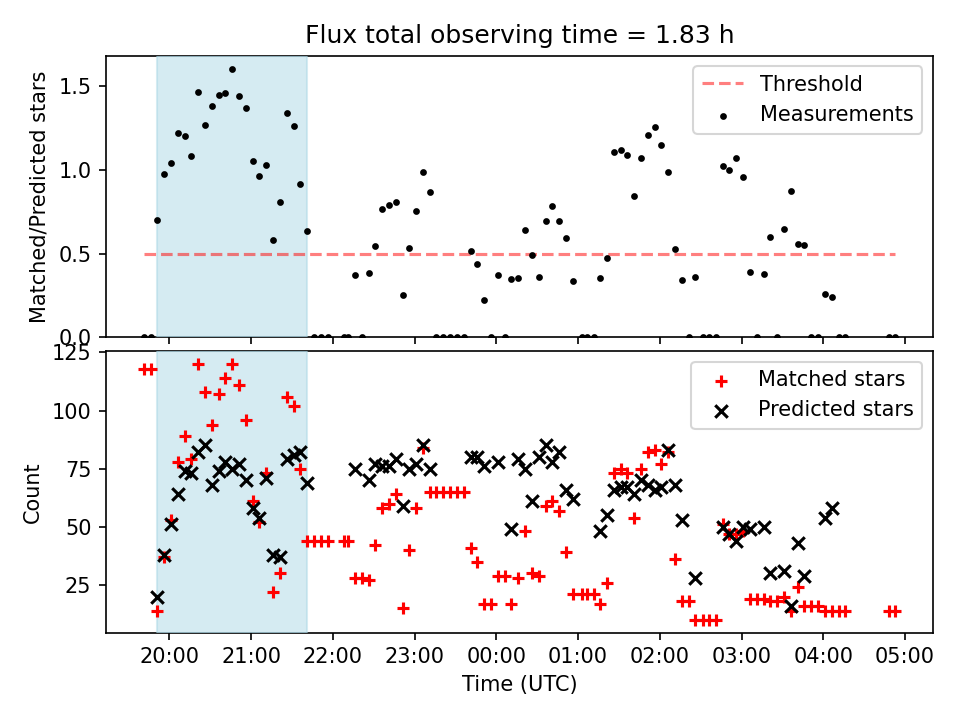 Flux total observing time = 1.83 h

Matched/Predicted stars

1.5
1.0
0.5
0.0

Threshold
Measurements

Count

125
100
75
50
25

Matched stars
Predicted stars

20:00
21:00
22:00
23:00
00:00
01:00
02:00
03:00
04:00
05:00

Time (UTC)